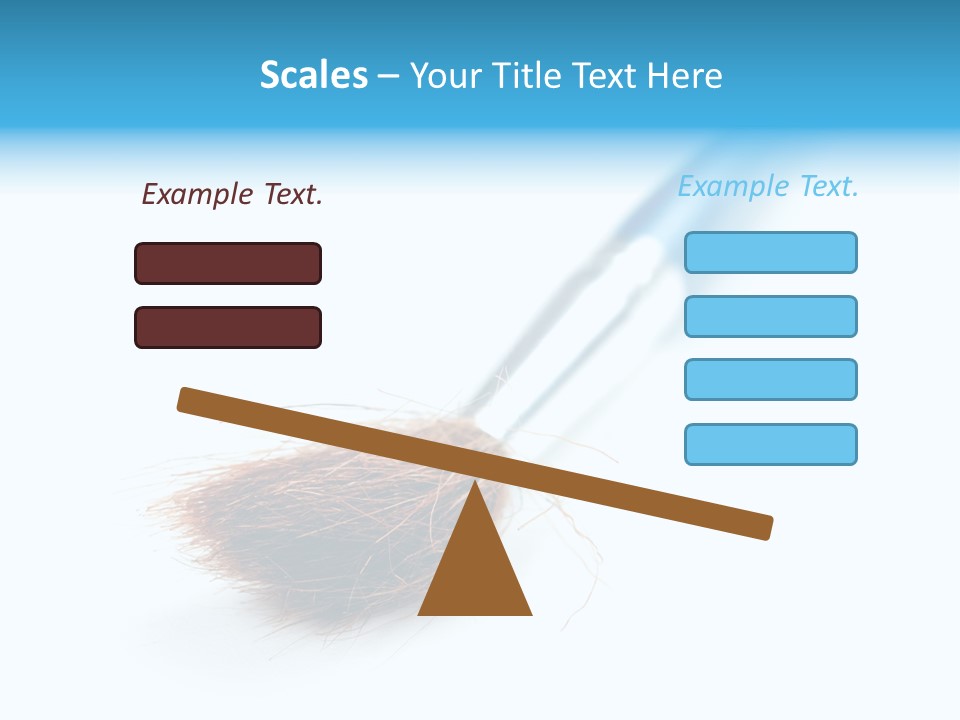 Scales – Your Title Text Here

Example Text.

Example Text.